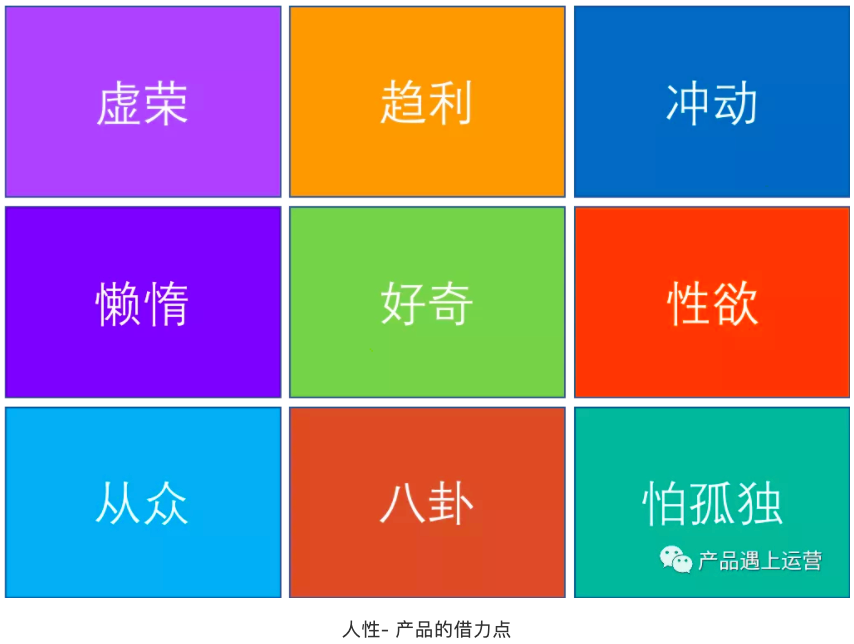 虚荣

趋利

冲动

懒惰

好奇

性欲

从众

八卦

怕孤独

产品遇上运营

人性- 产品的借力点